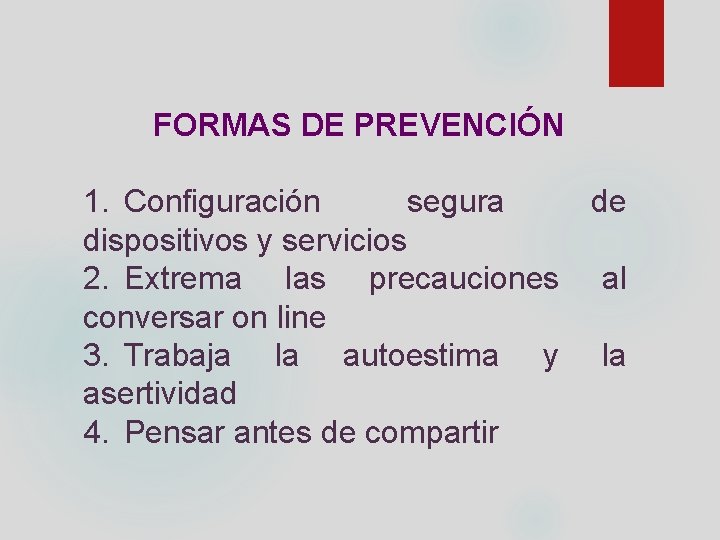 FORMAS DE PREVENCIÓN

1. Configuración segura de dispositivos y servicios
2. Extrema las precauciones al conversar on line
3. Trabaja la autoestima y la asertividad
4. Pensar antes de compartir